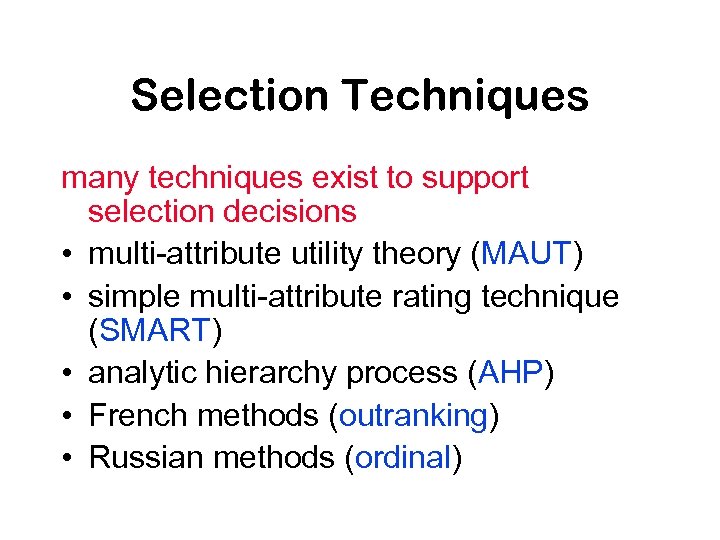 Selection Techniques

many techniques exist to support selection decisions

• multi-attribute utility theory (MAUT)
• simple multi-attribute rating technique (SMART)
• analytic hierarchy process (AHP)
• French methods (outranking)
• Russian methods (ordinal)